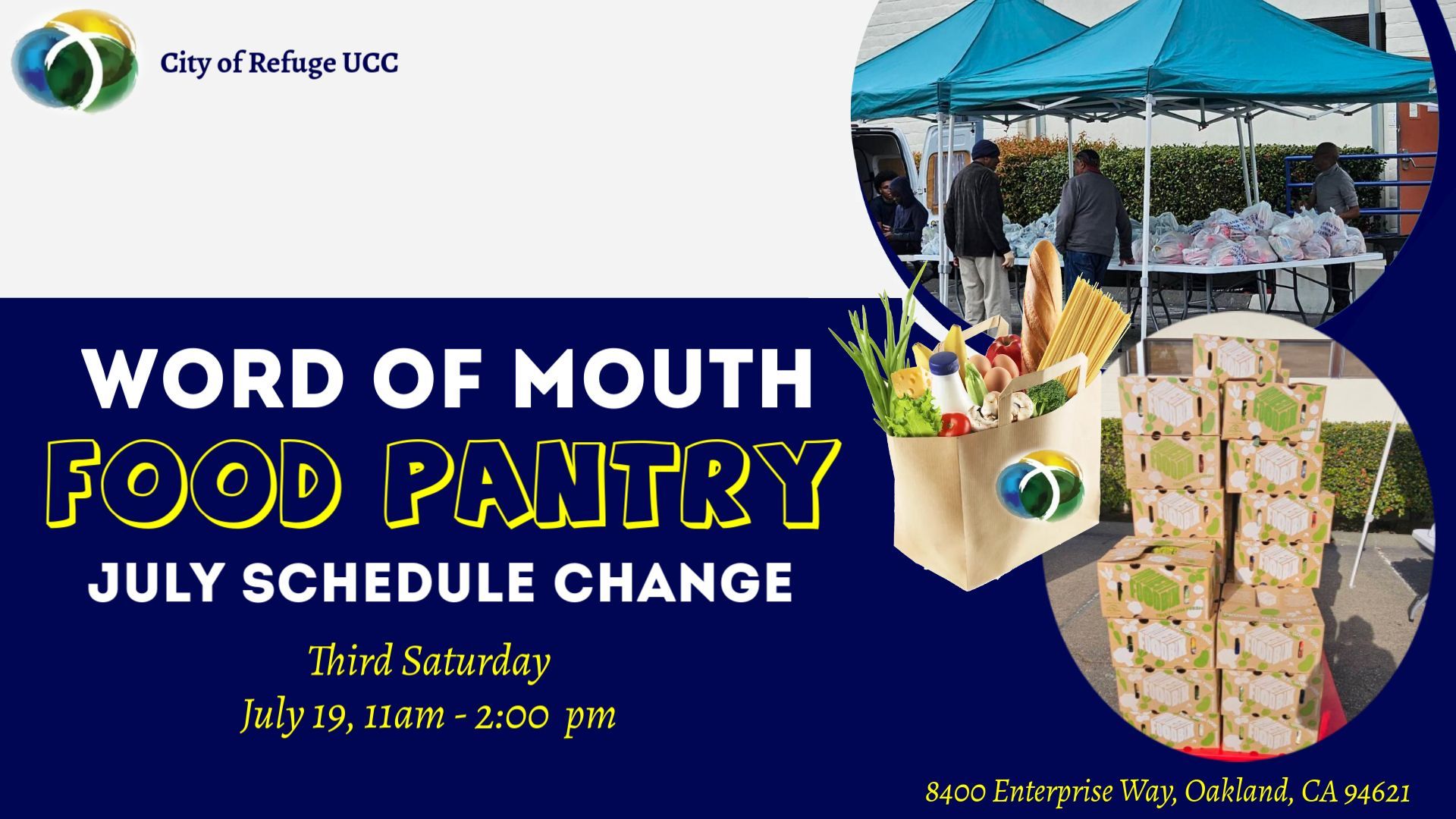 City of Refuge UCC

WORD OF MOUTH
FOOD PANTRY
JULY SCHEDULE CHANGE

Third Saturday
July 19, 11am - 2:00 pm

8400 Enterprise Way, Oakland, CA 94621